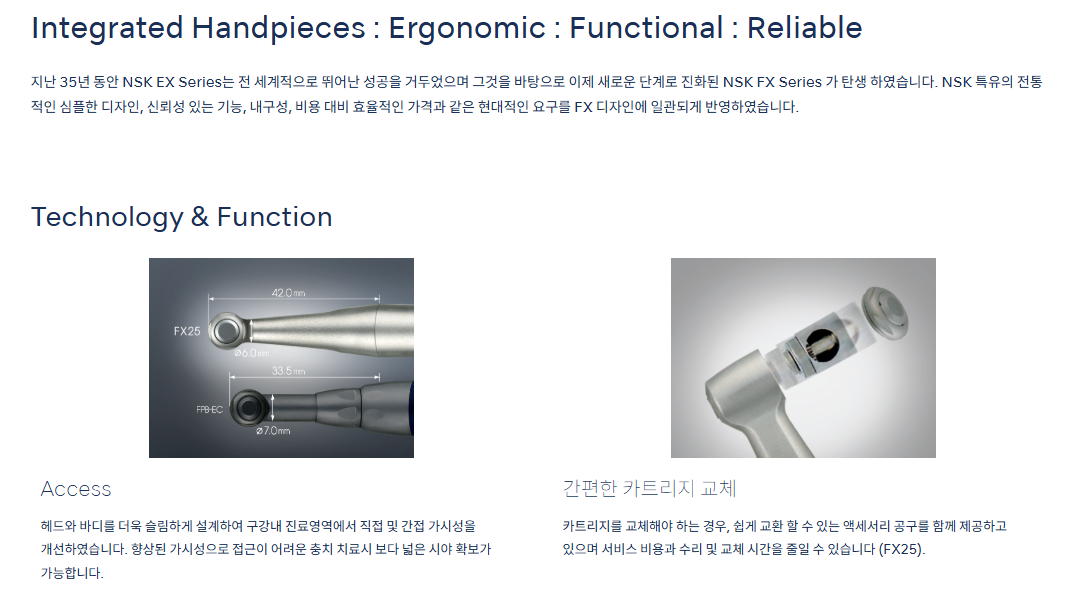 Integrated Handpieces : Ergonomic : Functional : Reliable

지난 35년 동안 NSK EX Series는 전 세계적으로 뛰어난 성공을 거두었으며 그것을 바탕으로 이제 새로운 단계로 진화된 NSK FX Series 가 탄생 하였습니다. NSK 특유의 전통적인 심플한 디자인, 신뢰성 있는 기능, 내구성, 비용 대비 효율적인 가격과 같은 현대적인 요구를 FX 디자인에 일관되게 반영하였습니다.

Technology & Function

42.0 mm
FX25
ø6.0 mm
33.5 mm
FPB-EC
ø7.0 mm

Access

헤드와 바디를 더욱 슬림하게 설계하여 구강내 진료영역에서 직접 및 간접 가시성을 개선하였습니다. 향상된 가시성으로 접근이 어려운 충치 치료시 보다 넓은 시야 확보가 가능합니다.

간편한 카트리지 교체

카트리지를 교체해야 하는 경우, 쉽게 교환 할 수 있는 액세서리 공구를 함께 제공하고 있으며 서비스 비용과 수리 및 교체 시간을 줄일 수 있습니다 (FX25).